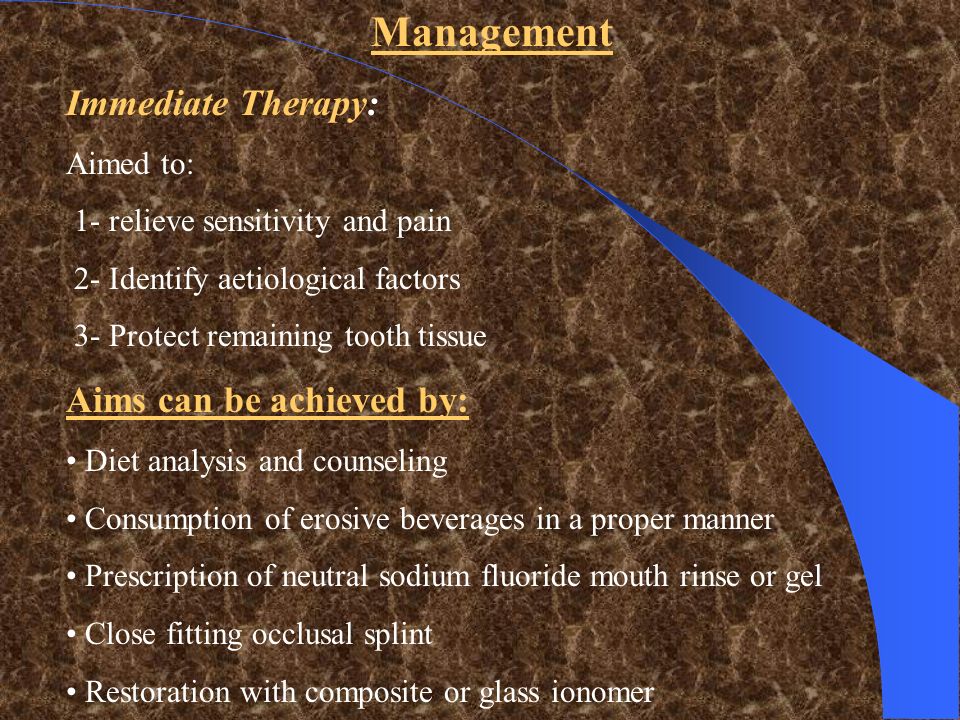 Management

Immediate Therapy:

Aimed to:

1- relieve sensitivity and pain

2- Identify aetiological factors

3- Protect remaining tooth tissue

Aims can be achieved by:

• Diet analysis and counseling

• Consumption of erosive beverages in a proper manner

• Prescription of neutral sodium fluoride mouth rinse or gel

• Close fitting occlusal splint

• Restoration with composite or glass ionomer